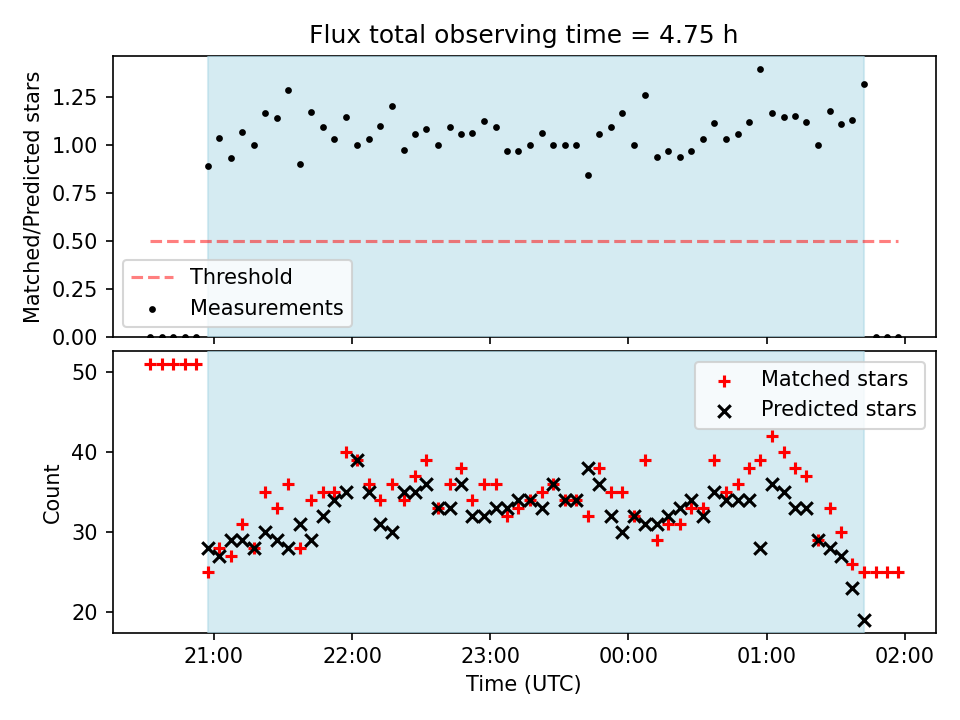 Flux total observing time = 4.75 h

Matched/Predicted stars

1.25
1.00
0.75
0.50
0.25
0.00

Threshold
Measurements

Count

50
40
30
20

Matched stars
Predicted stars

21:00
22:00
23:00
00:00
01:00
02:00

Time (UTC)